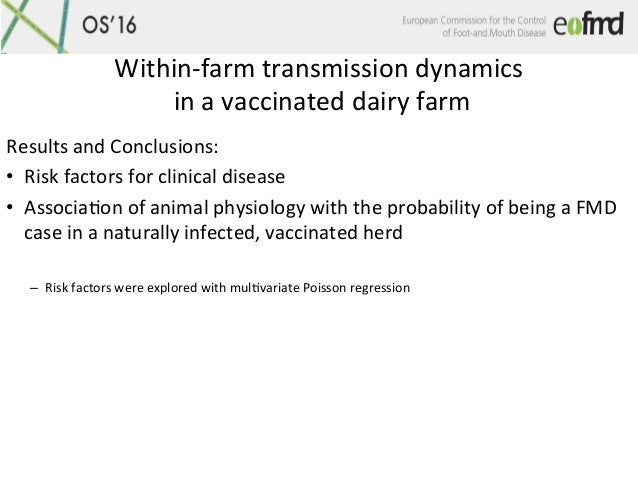 OS'16

European Commission for the Control of Foot-and.Mouth Disease eufmd

Within-farm transmission dynamics in a vaccinated dairy farm

Results and Conclusions:

• Risk factors for clinical disease

• Association of animal physiology with the probability of being a FMD case in a naturally infected, vaccinated herd

– Risk factors were explored with multivariate Poisson regression